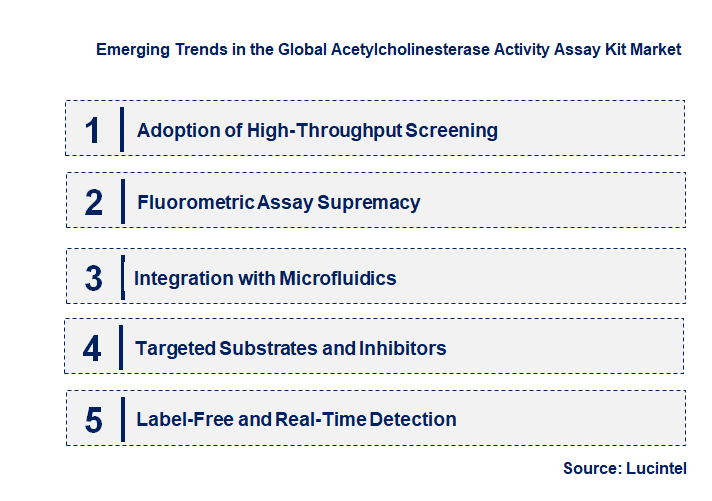 Emerging Trends in the Global Acetylcholinesterase Activity Assay Kit Market

1 Adoption of High-Throughput Screening

2 Fluorometric Assay Supremacy

3 Integration with Microfluidics

4 Targeted Substrates and Inhibitors

5 Label-Free and Real-Time Detection

Source: Lucintel